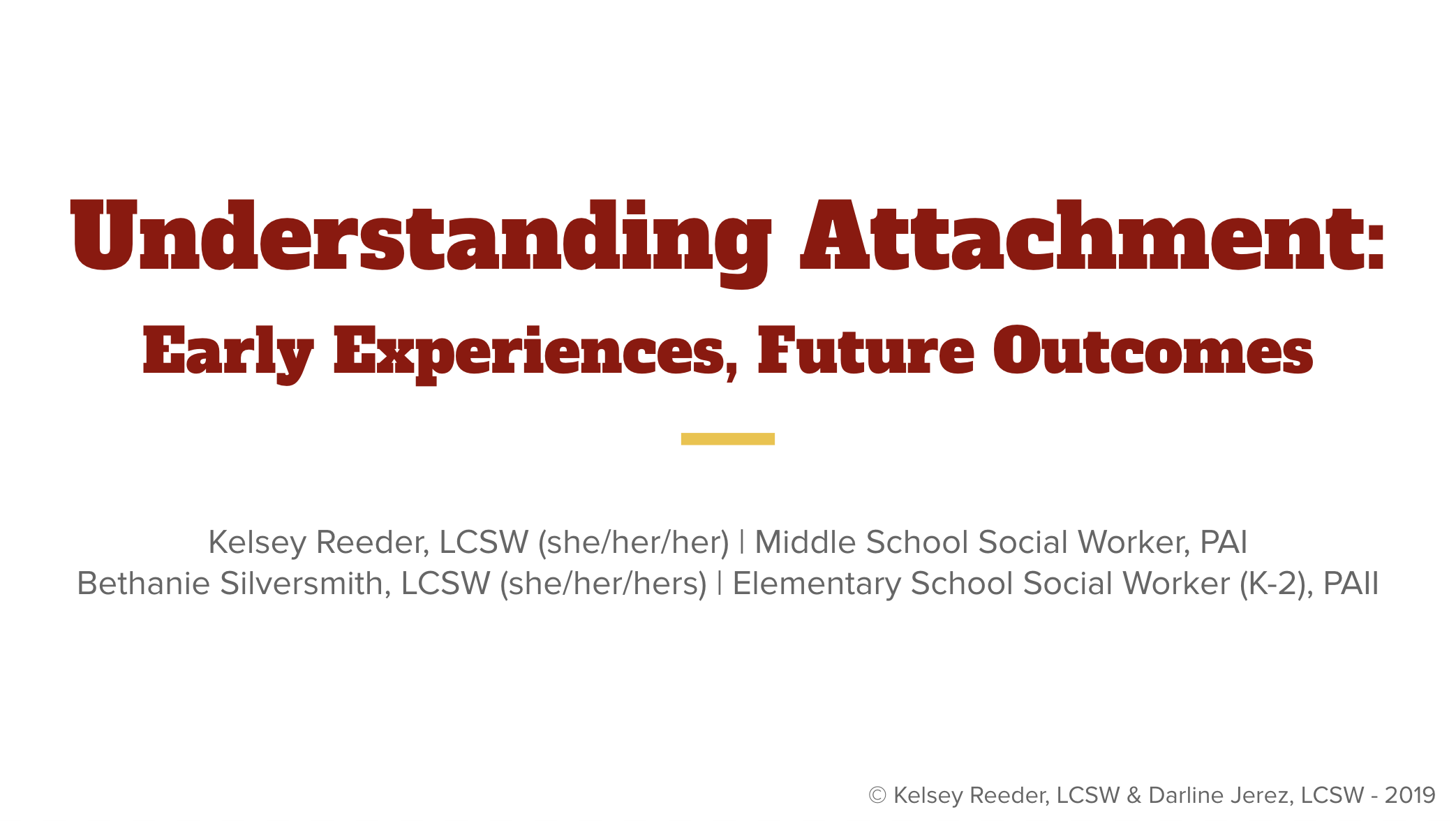 Understanding Attachment:

Early Experiences, Future Outcomes

Kelsey Reeder, LCSW (she/her/her) | Middle School Social Worker, PAI
Bethanie Silversmith, LCSW (she/her/hers) | Elementary School Social Worker (K-2), PAII

© Kelsey Reeder, LCSW & Darline Jerez, LCSW - 2019